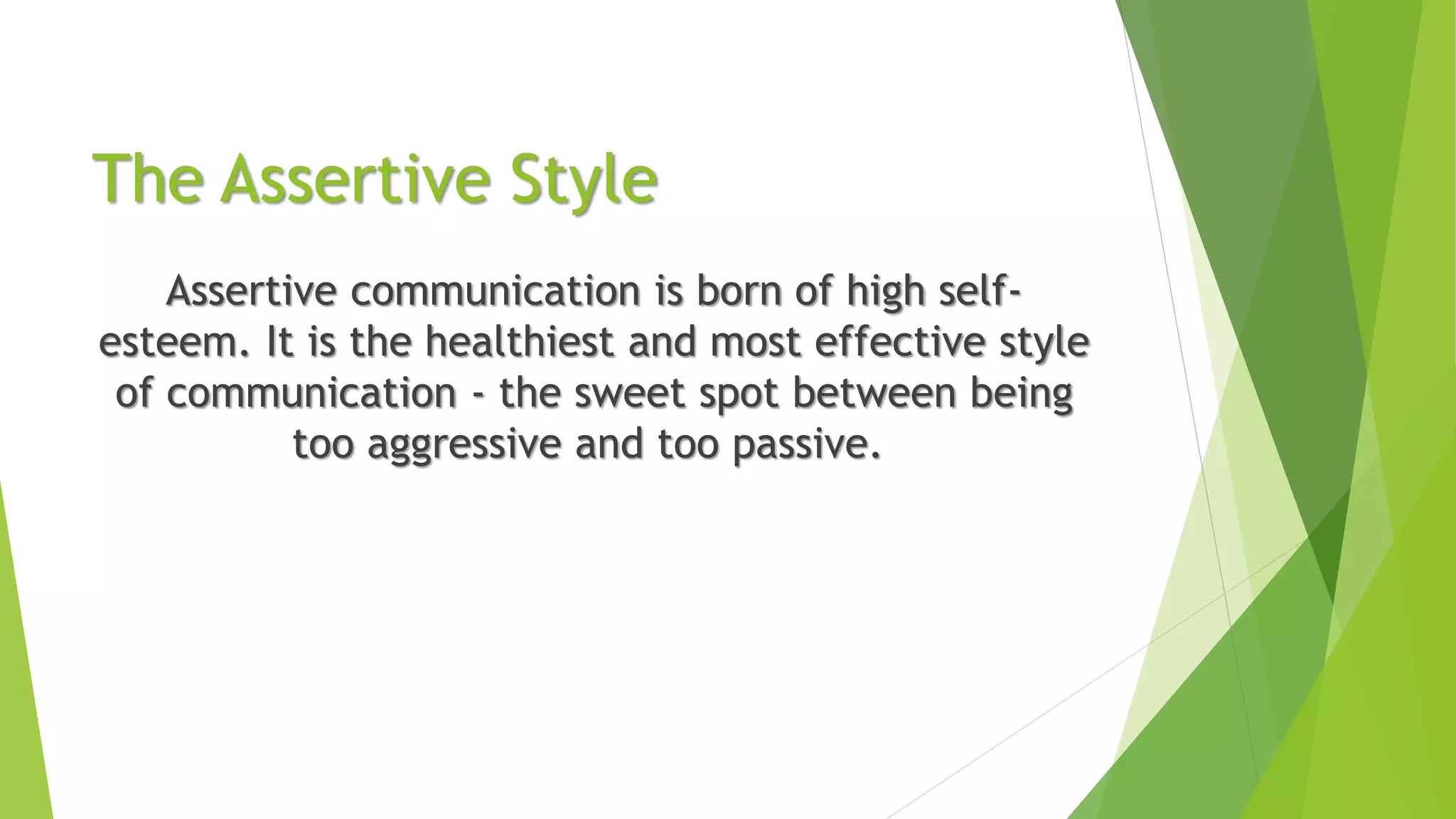 The Assertive Style

Assertive communication is born of high self-esteem. It is the healthiest and most effective style of communication - the sweet spot between being too aggressive and too passive.